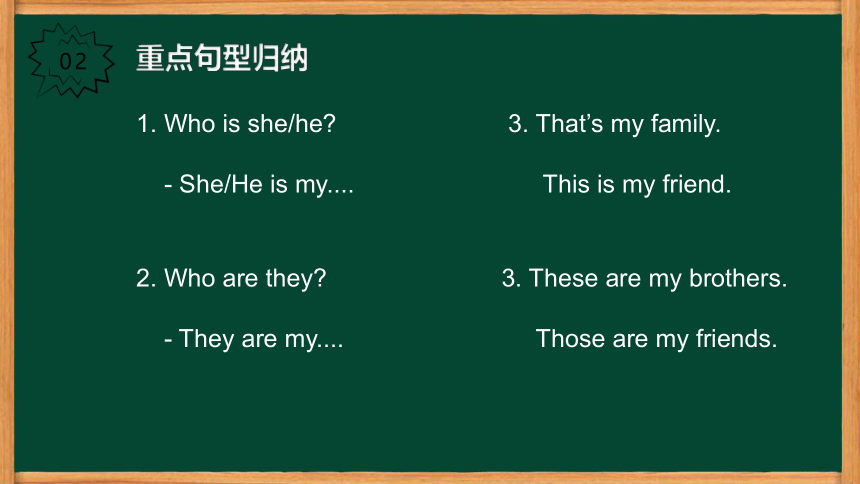 02

重点句型归纳

1. Who is she/he?

- She/He is my....

2. Who are they?

- They are my....

3. That’s my family.

This is my friend.

3. These are my brothers.

Those are my friends.